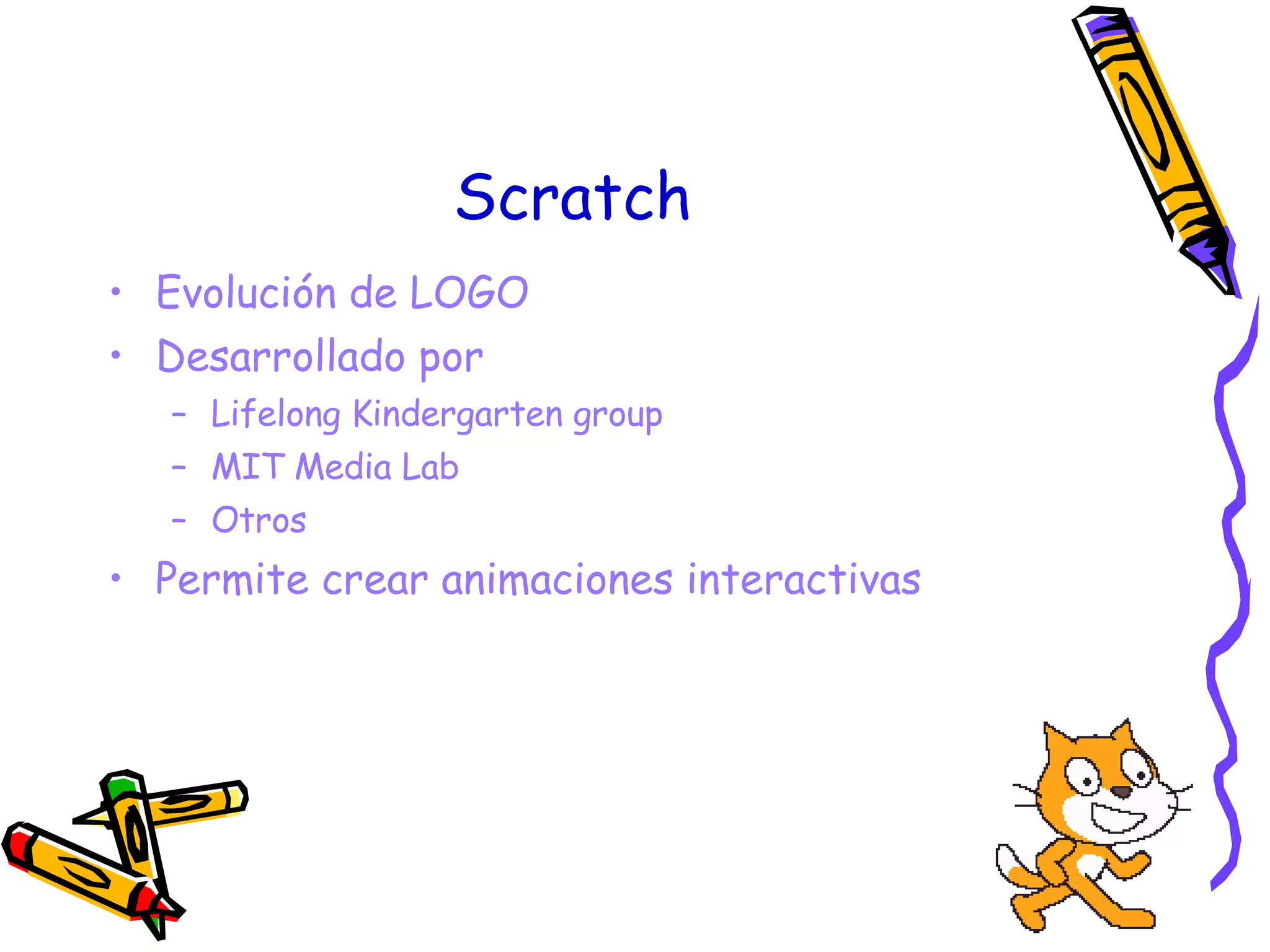 Scratch

• Evolución de LOGO
• Desarrollado por
 – Lifelong Kindergarten group
 – MIT Media Lab
 – Otros
• Permite crear animaciones interactivas